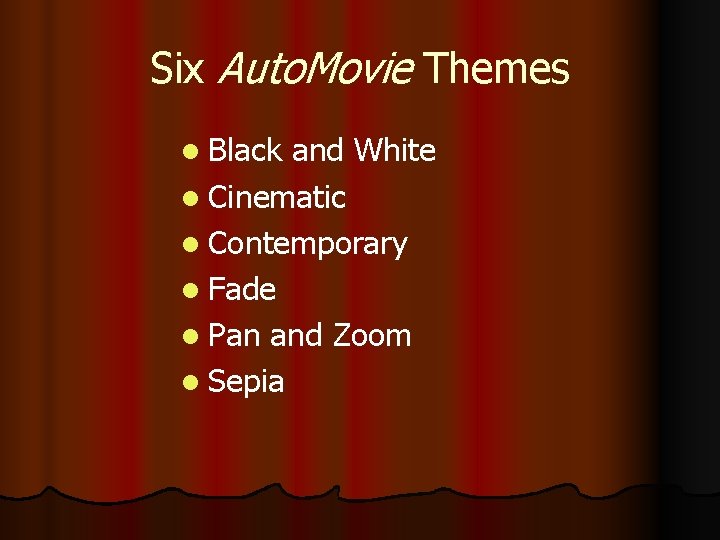 Six AutoMovie Themes

- Black and White
- Cinematic
- Contemporary
- Fade
- Pan and Zoom
- Sepia